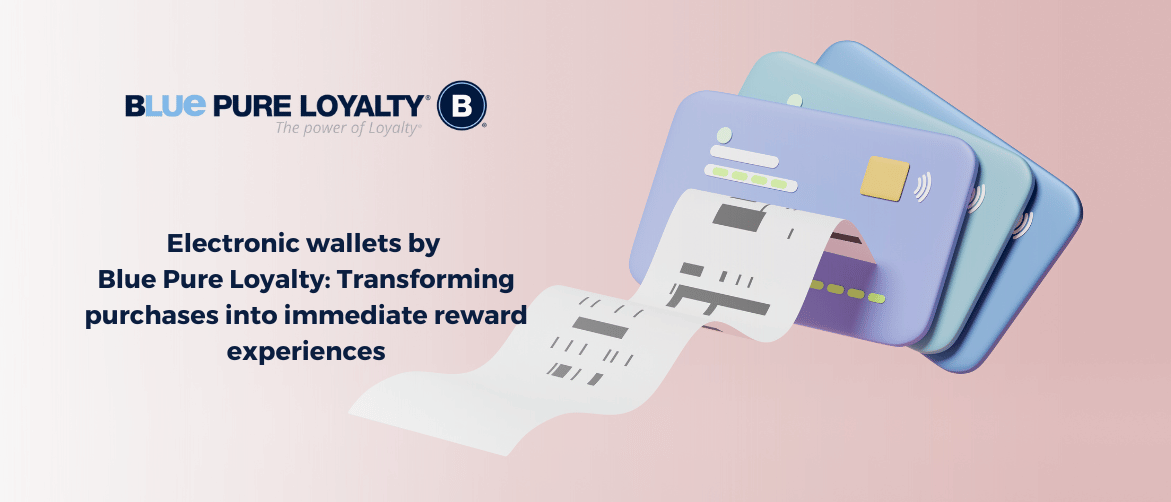 BLUE PURE LOYALTY® B
The power of Loyalty™

Electronic wallets by Blue Pure Loyalty: Transforming purchases into immediate reward experiences